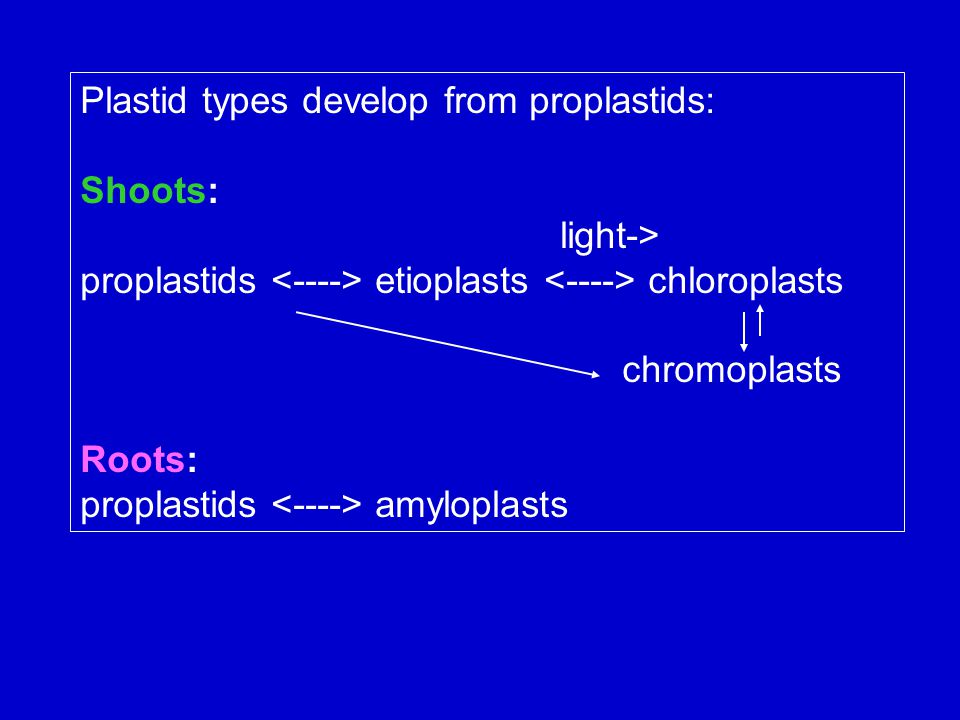 Plastid types develop from proplastids:

Shoots:

light->

proplastids <----> etioplasts <----> chloroplasts

chromoplasts

Roots:

proplastids <----> amyloplasts